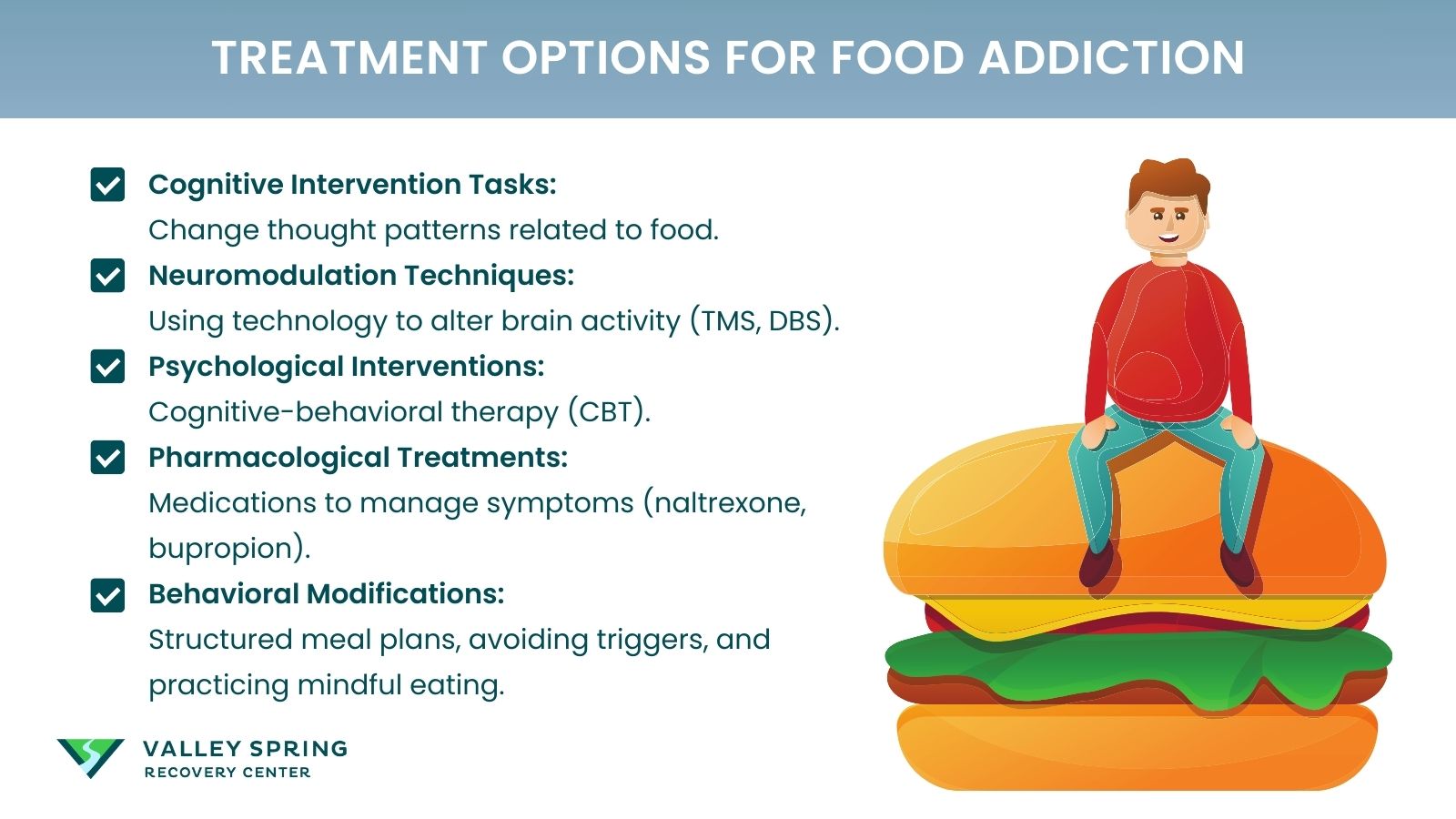 TREATMENT OPTIONS FOR FOOD ADDICTION

Cognitive Intervention Tasks:
Change thought patterns related to food.

Neuromodulation Techniques:
Using technology to alter brain activity (TMS, DBS).

Psychological Interventions:
Cognitive-behavioral therapy (CBT).

Pharmacological Treatments:
Medications to manage symptoms (naltrexone, bupropion).

Behavioral Modifications:
Structured meal plans, avoiding triggers, and practicing mindful eating.

VALLEY SPRING
RECOVERY CENTER